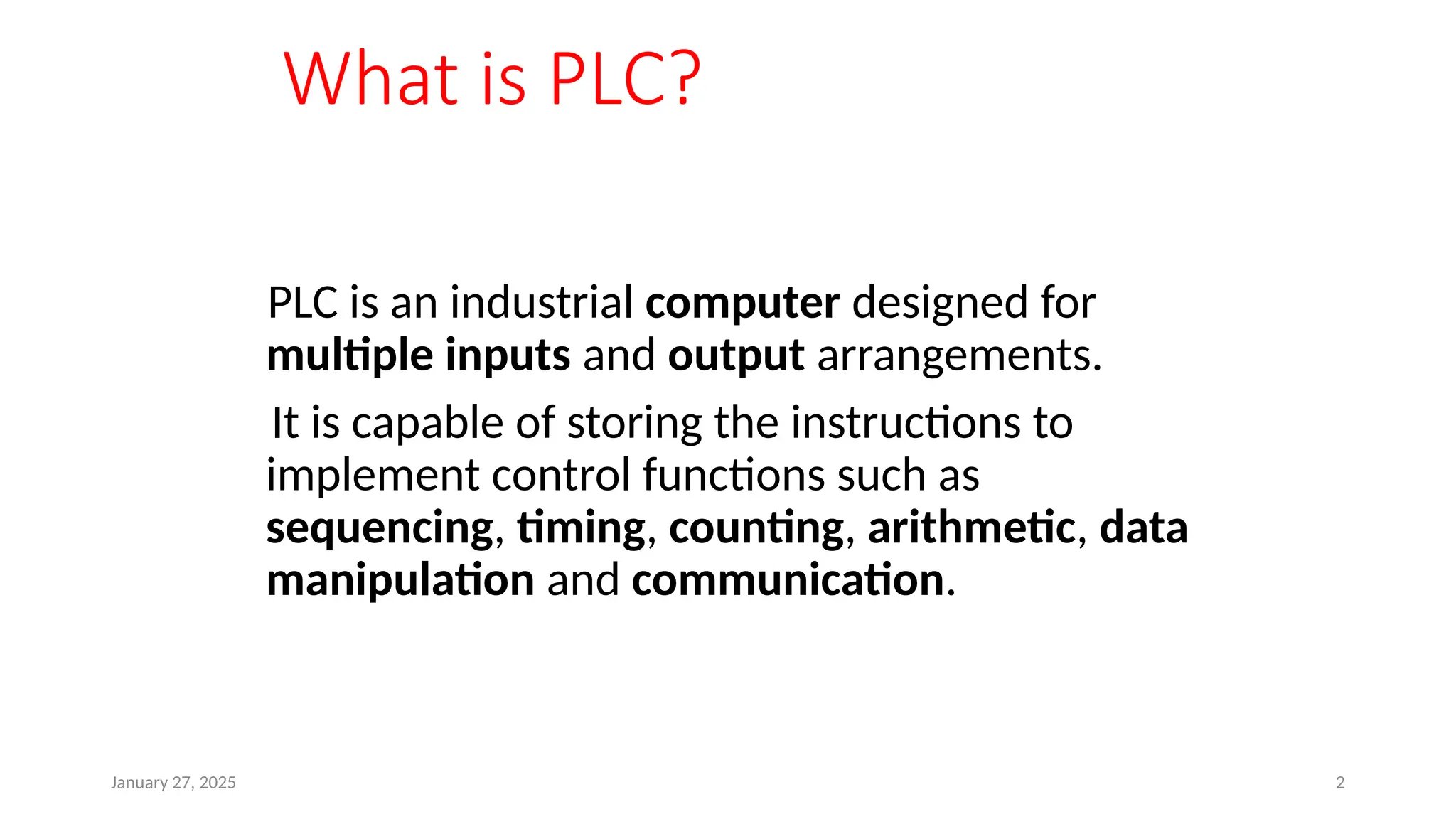 What is PLC?

PLC is an industrial computer designed for multiple inputs and output arrangements.

It is capable of storing the instructions to implement control functions such as sequencing, timing, counting, arithmetic, data manipulation and communication.

January 27, 2025

2